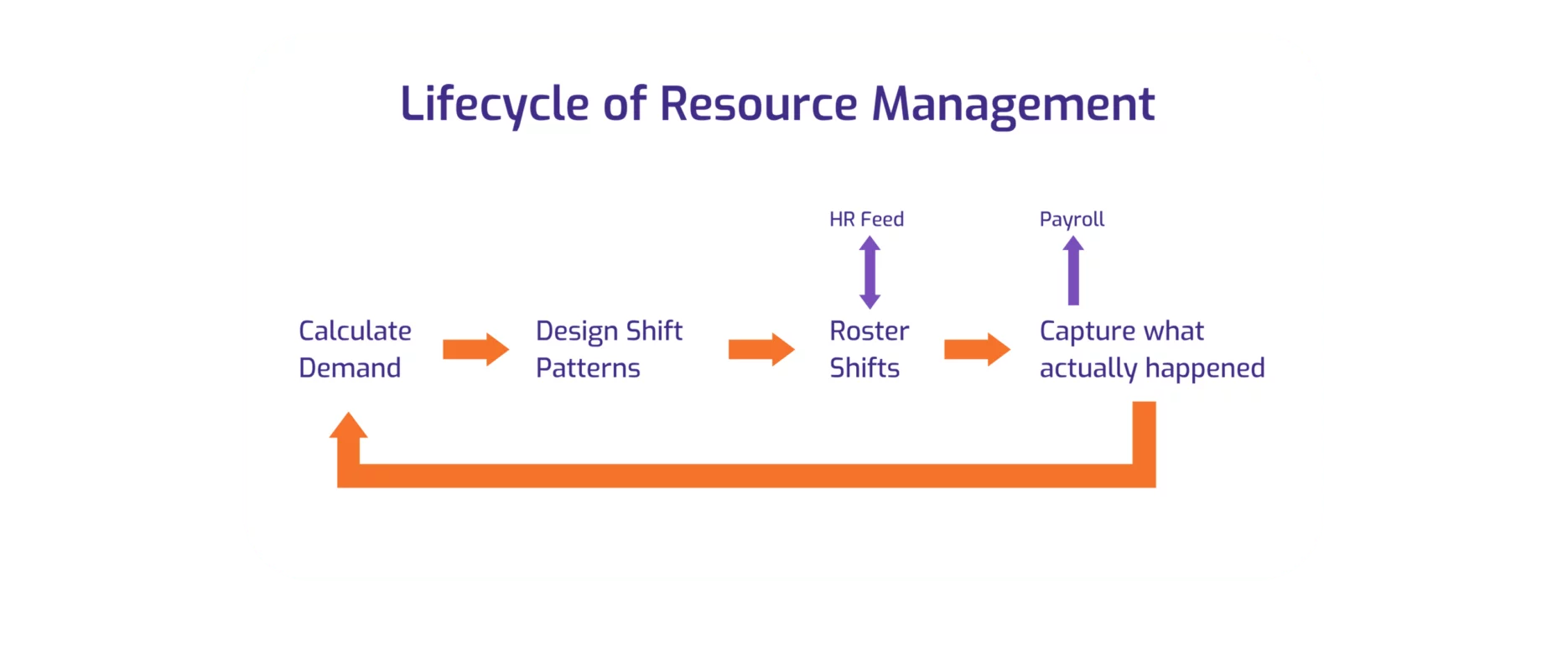 Lifecycle of Resource Management

HR Feed

Payroll

Calculate Demand

Design Shift Patterns

Roster Shifts

Capture what actually happened